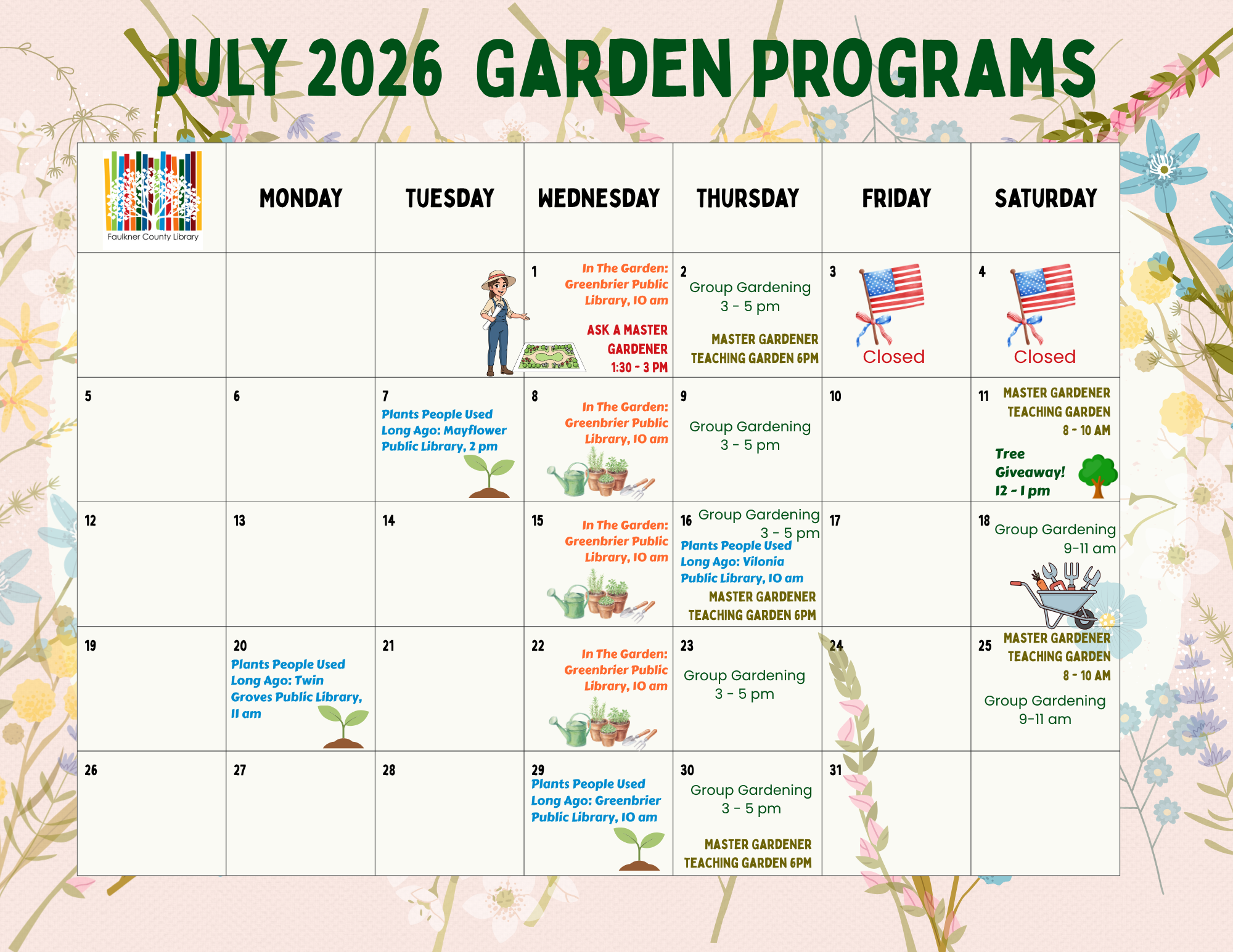 JULY 2026 GARDEN PROGRAMS

| Faulkner County Library | MONDAY | TUESDAY | WEDNESDAY | THURSDAY | FRIDAY | SATURDAY |
|---|---|---|---|---|---|---|
| | | | 1 In The Garden: Greenbrier Public Library, 10 am ASK A MASTER GARDENER 1:30 - 3 PM | 2 Group Gardening 3 - 5 pm MASTER GARDENER TEACHING GARDEN 6PM | 3 Closed | 4 Closed |
| 5 | 6 | 7 Plants People Used Long Ago: Mayflower Public Library, 2 pm | 8 In The Garden: Greenbrier Public Library, 10 am | 9 Group Gardening 3 - 5 pm | 10 | 11 MASTER GARDENER TEACHING GARDEN 8 - 10 AM Tree Giveaway! 12 - 1 pm |
| 12 | 13 | 14 | 15 In The Garden: Greenbrier Public Library, 10 am | 16 Group Gardening 3 - 5 pm Plants People Used Long Ago: Vilonia Public Library, 10 am MASTER GARDENER TEACHING GARDEN 6PM | 17 | 18 Group Gardening 9-11 am |
| 19 | 20 Plants People Used Long Ago: Twin Groves Public Library, 11 am | 21 | 22 In The Garden: Greenbrier Public Library, 10 am | 23 Group Gardening 3 - 5 pm | 24 | 25 MASTER GARDENER TEACHING GARDEN 8 - 10 AM Group Gardening 9-11 am |
| 26 | 27 | 28 | 29 Plants People Used Long Ago: Greenbrier Public Library, 10 am | 30 Group Gardening 3 - 5 pm MASTER GARDENER TEACHING GARDEN 6PM | 31 | |